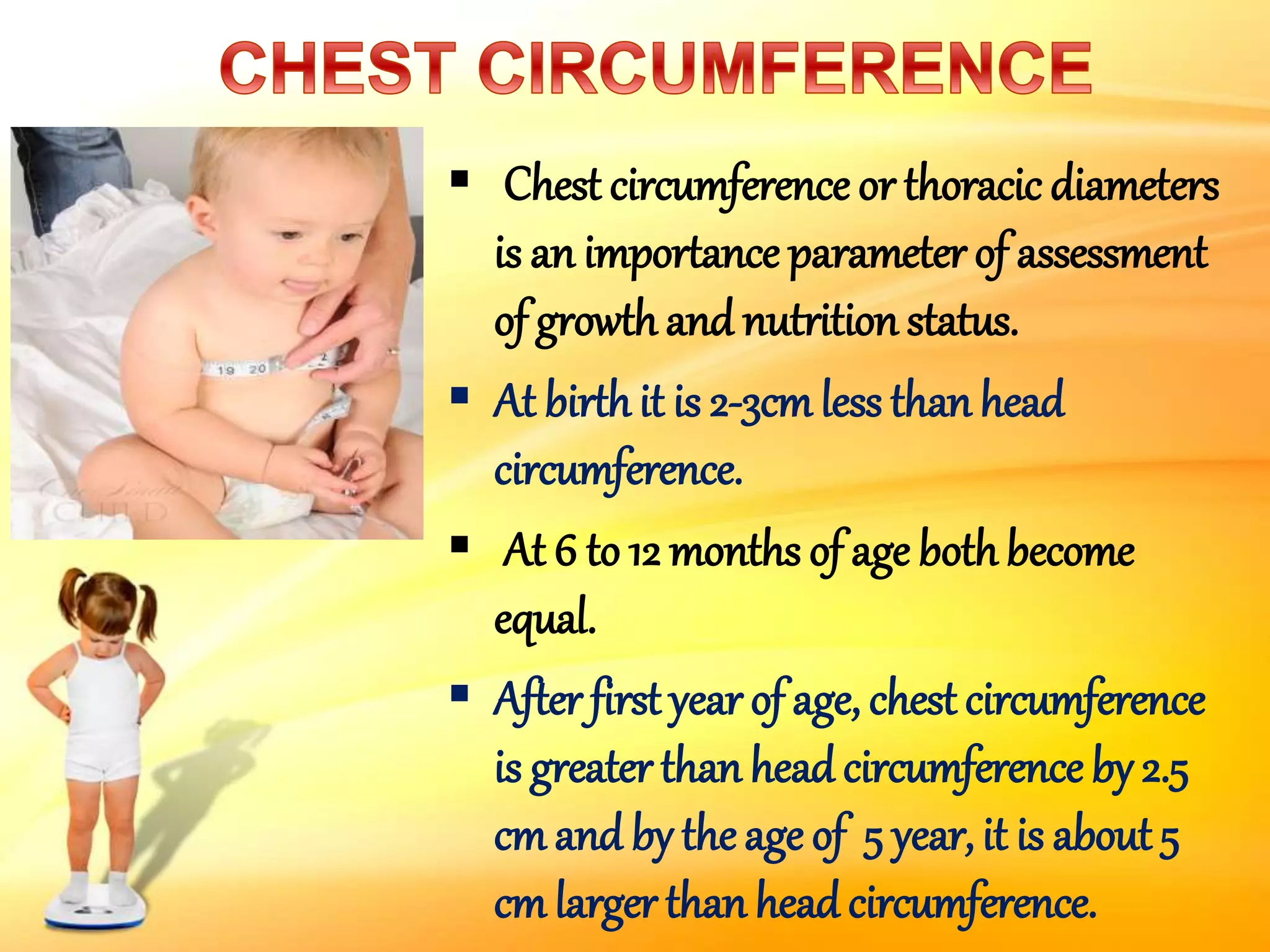 CHEST CIRCUMFERENCE

19 20

▪ Chest circumference or thoracic diameters is an importance parameter of assessment of growth and nutrition status.

▪ At birth it is 2-3cm less than head circumference.

▪ At 6 to 12 months of age both become equal.

▪ After first year of age, chest circumference is greater than head circumference by 2.5 cm and by the age of 5 year, it is about 5 cm larger than head circumference.